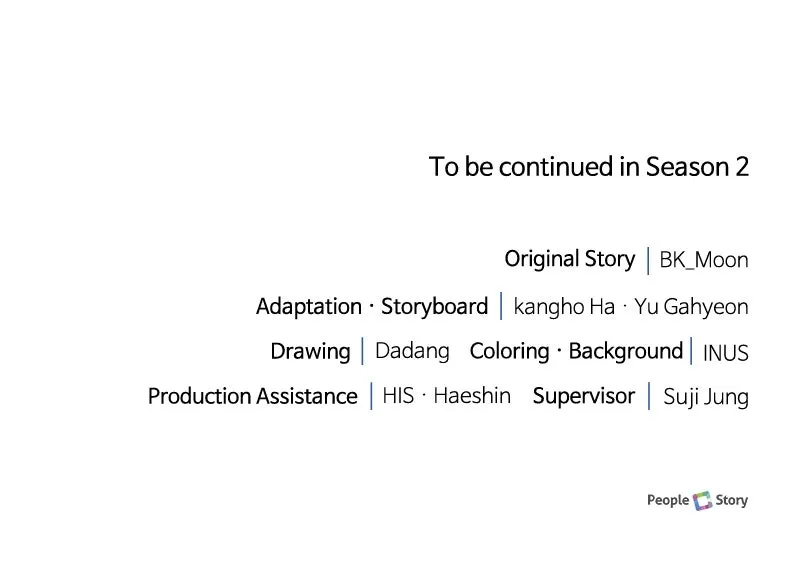 To be continued in Season 2

Original Story | BK_Moon

Adaptation · Storyboard | kangho Ha · Yu Gahyeon

Drawing | Dadang Coloring · Background | INUS

Production Assistance | HIS · Haeshin Supervisor | Suji Jung

People Story